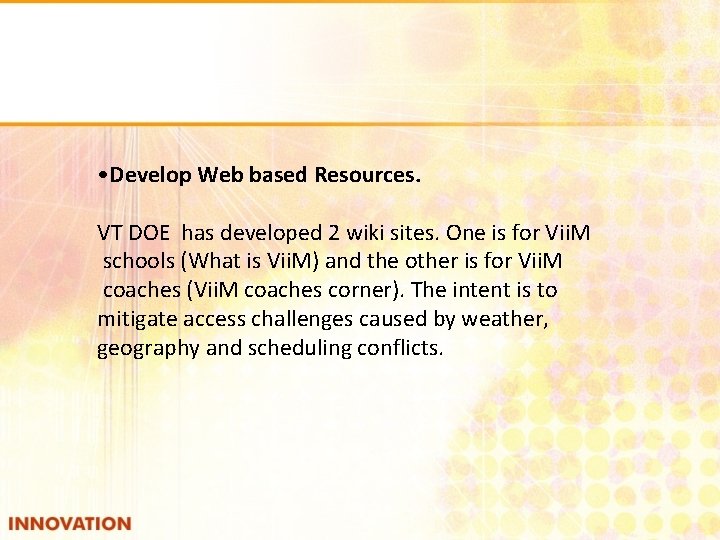 •Develop Web based Resources.

VT DOE has developed 2 wiki sites. One is for ViiM schools (What is ViiM) and the other is for ViiM coaches (ViiM coaches corner). The intent is to mitigate access challenges caused by weather, geography and scheduling conflicts.

INNOVATION